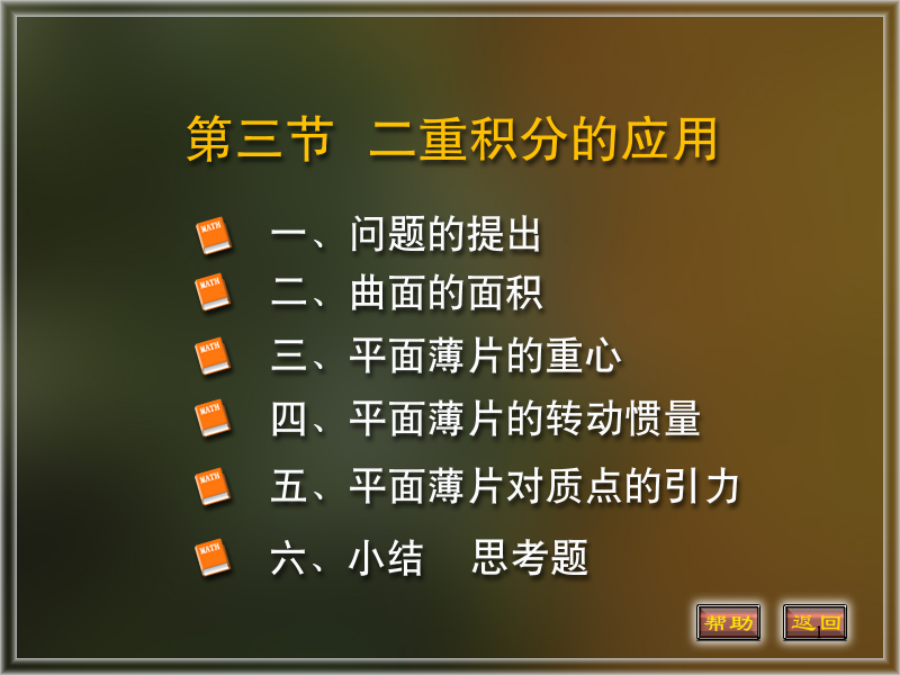 第三节 二重积分的应用

MATH 一、问题的提出

MATH 二、曲面的面积

MATH 三、平面薄片的重心

MATH 四、平面薄片的转动惯量

MATH 五、平面薄片对质点的引力

MATH 六、小结 思考题

帮助 返回